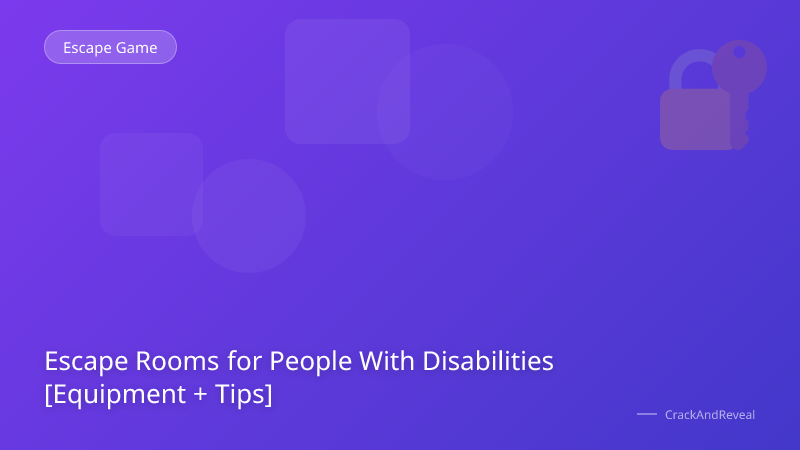 Escape Game

Escape Rooms for People With Disabilities [Equipment + Tips]

CrackAndReveal